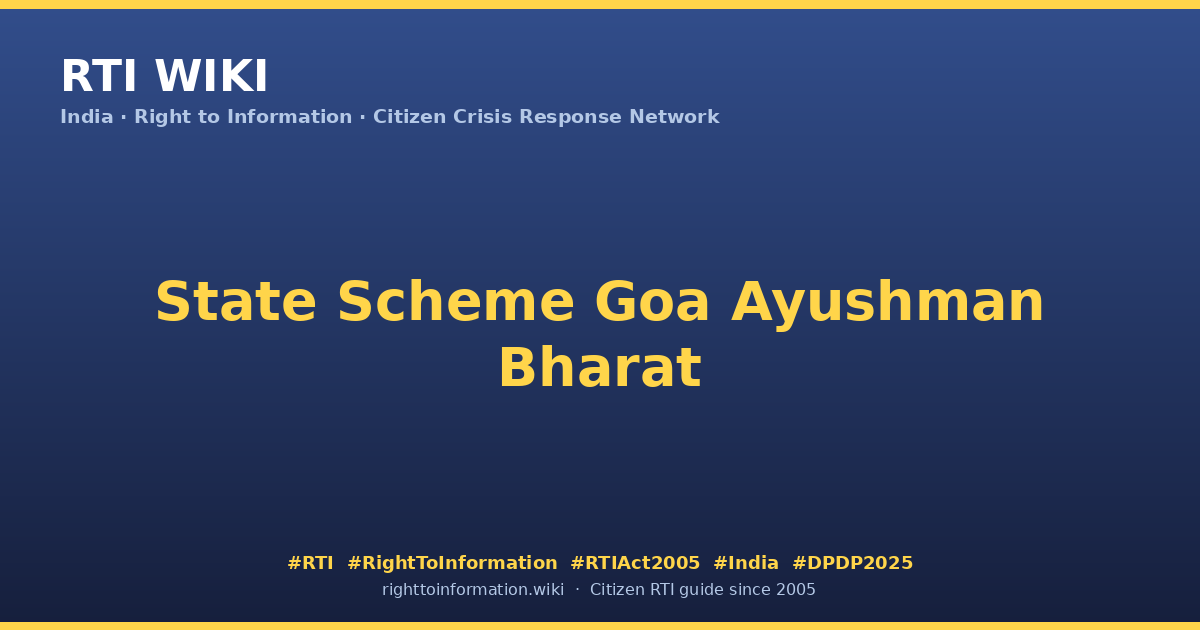 RTI WIKI
India · Right to Information · Citizen Crisis Response Network

State Scheme Goa Ayushman Bharat

#RTI #RightToInformation #RTIAct2005 #India #DPDP2025
righttoinformation.wiki · Citizen RTI guide since 2005